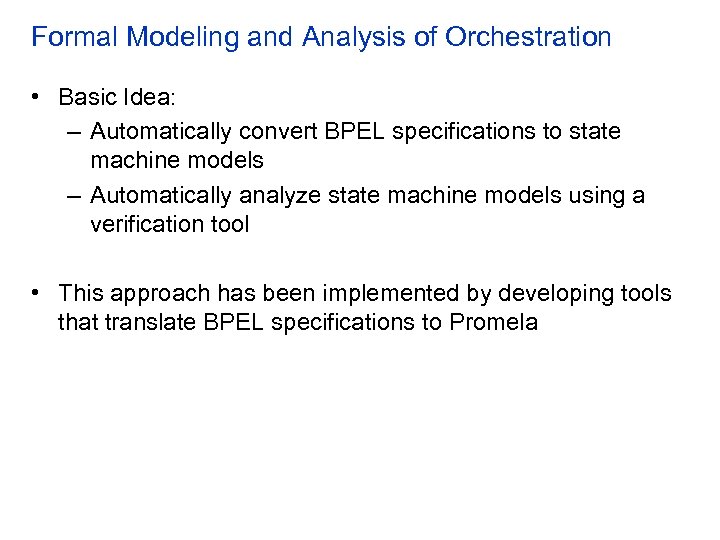 Formal Modeling and Analysis of Orchestration

• Basic Idea:
– Automatically convert BPEL specifications to state machine models
– Automatically analyze state machine models using a verification tool

• This approach has been implemented by developing tools that translate BPEL specifications to Promela